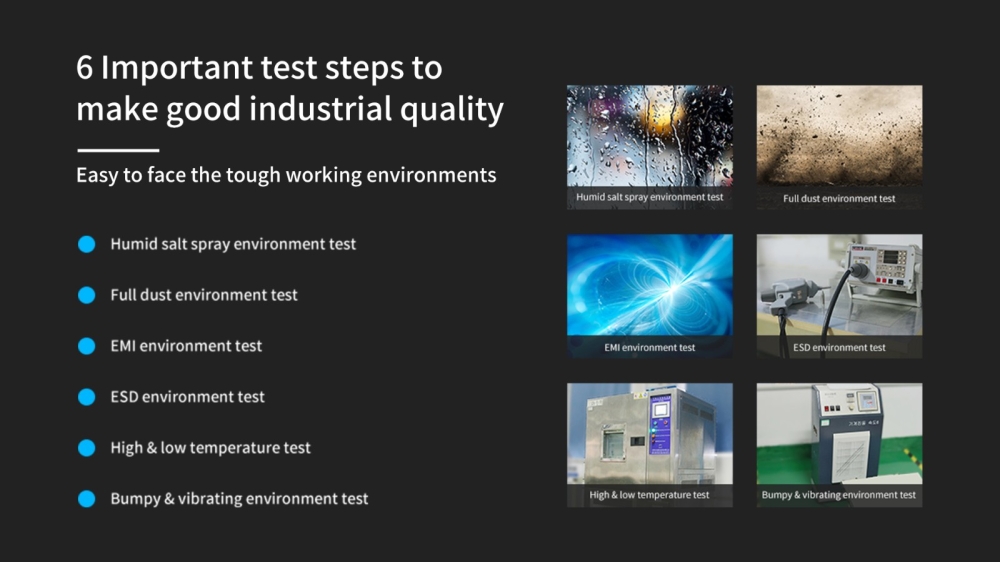 6 Important test steps to make good industrial quality

Easy to face the tough working environments

Humid salt spray environment test

Full dust environment test

EMI environment test

ESD environment test

High & low temperature test

Bumpy & vibrating environment test

Humid salt spray environment test

Full dust environment test

EMI environment test

ESD environment test

High & low temperature test

Bumpy & vibrating environment test